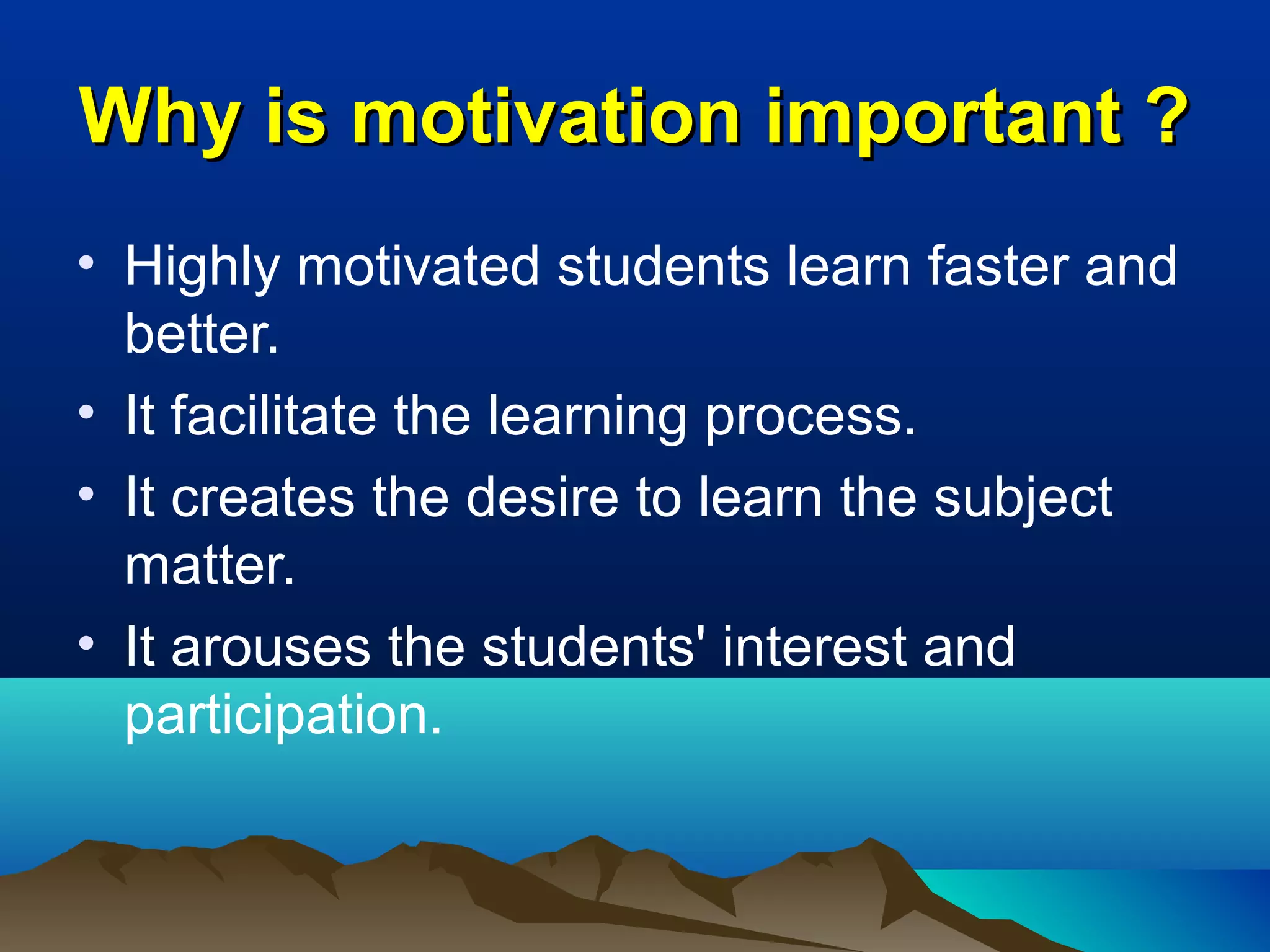 Why is motivation important ?

• Highly motivated students learn faster and better.
• It facilitate the learning process.
• It creates the desire to learn the subject matter.
• It arouses the students' interest and participation.